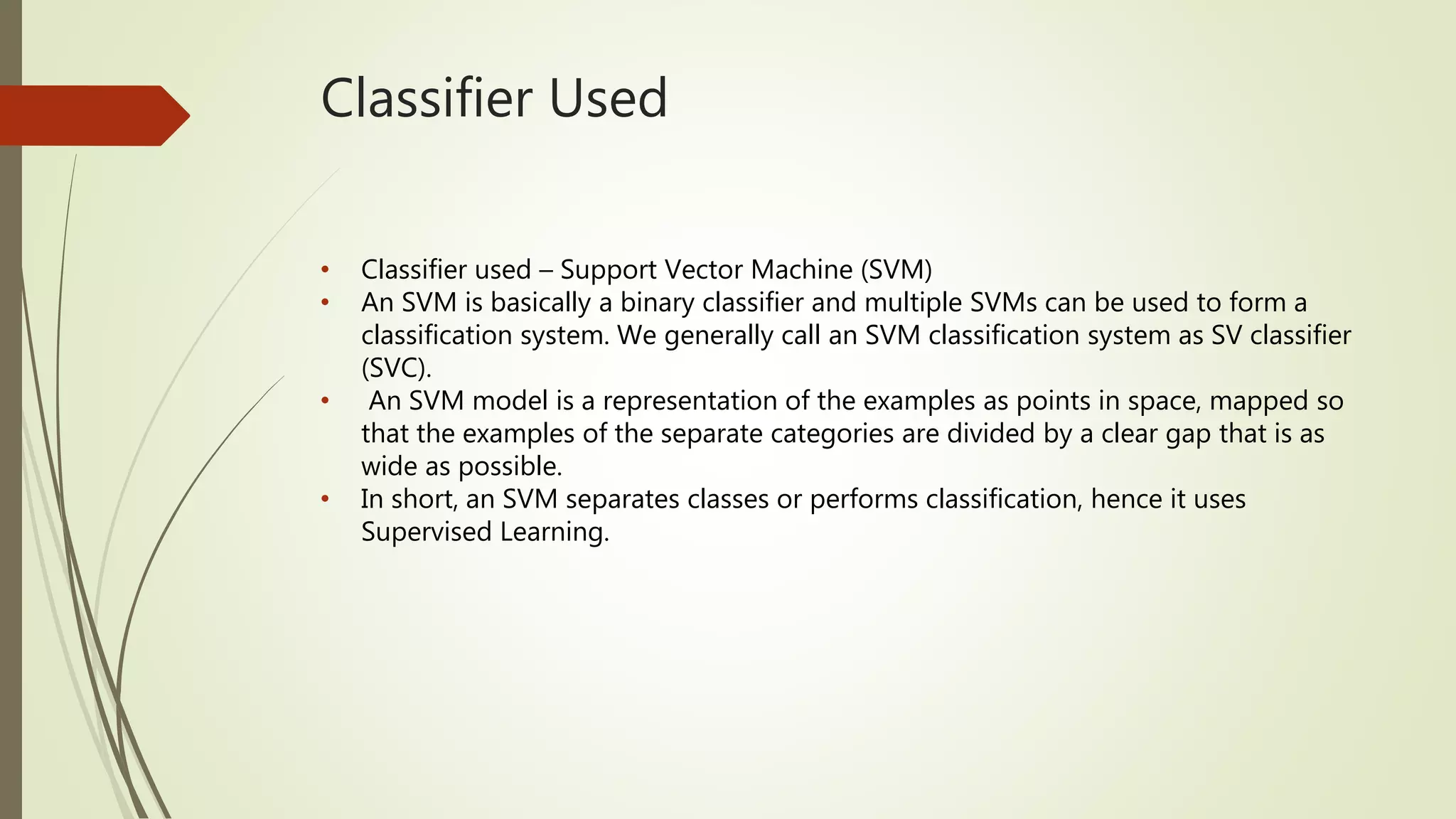 Classifier Used

• Classifier used – Support Vector Machine (SVM)
• An SVM is basically a binary classifier and multiple SVMs can be used to form a classification system. We generally call an SVM classification system as SV classifier (SVC).
• An SVM model is a representation of the examples as points in space, mapped so that the examples of the separate categories are divided by a clear gap that is as wide as possible.
• In short, an SVM separates classes or performs classification, hence it uses Supervised Learning.